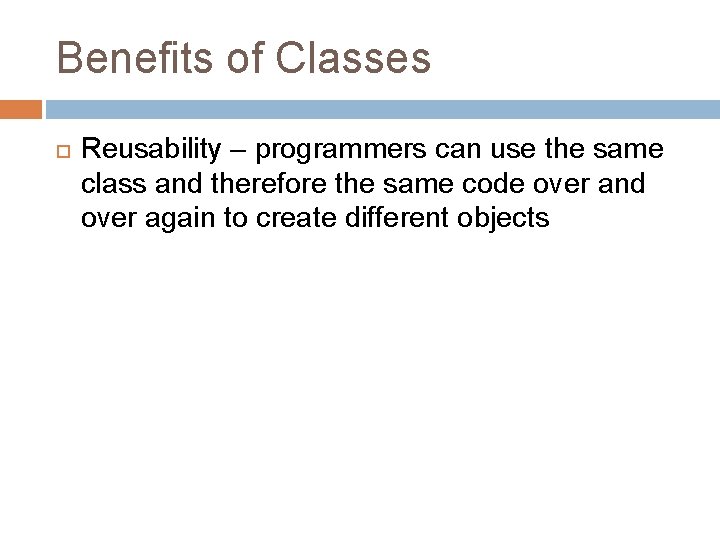 Benefits of Classes

Reusability – programmers can use the same class and therefore the same code over and over again to create different objects